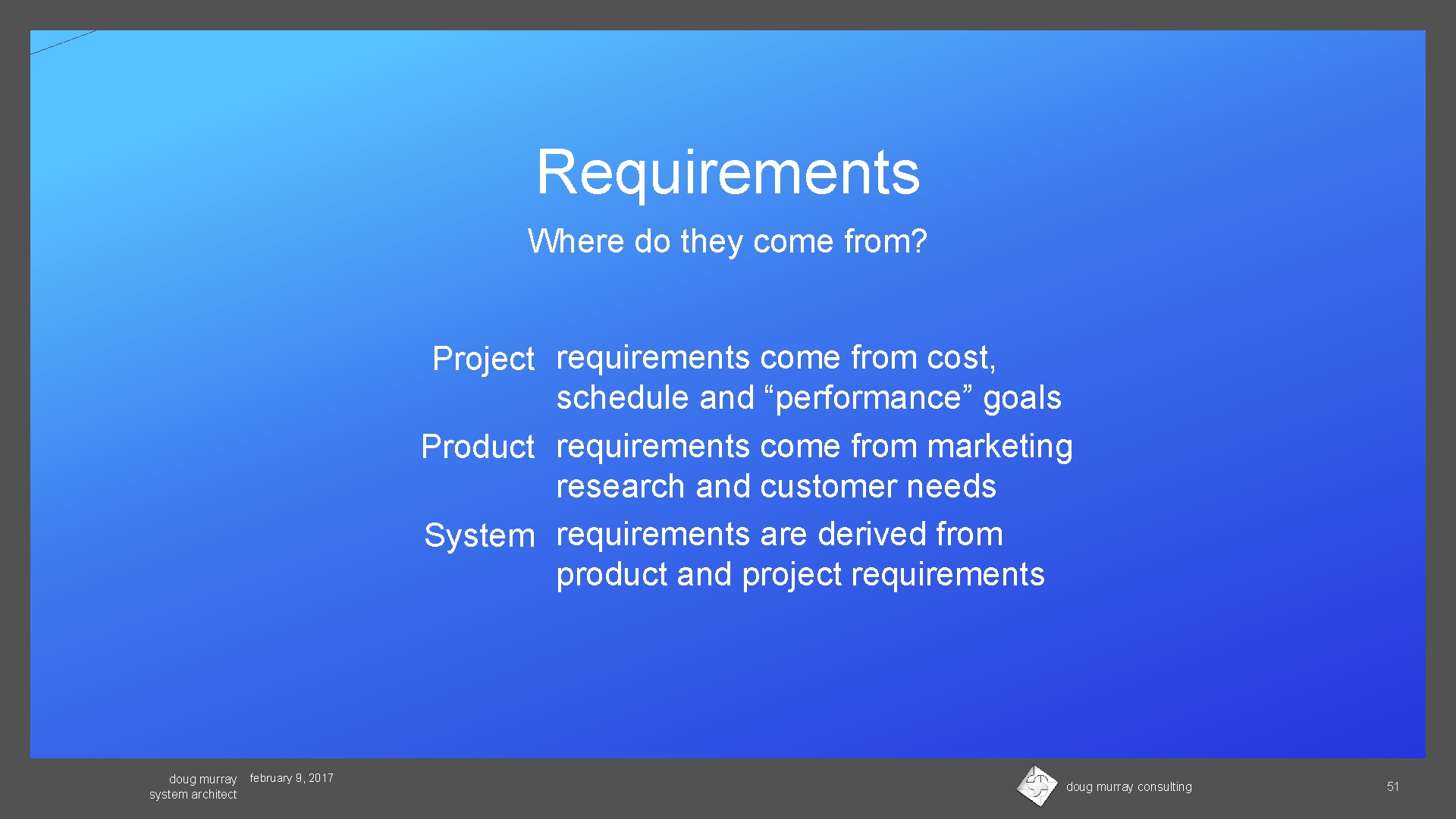 Requirements

Where do they come from?

Project requirements come from cost, schedule and “performance” goals

Product requirements come from marketing research and customer needs

System requirements are derived from product and project requirements

doug murray
system architect

february 9, 2017

doug murray consulting

51